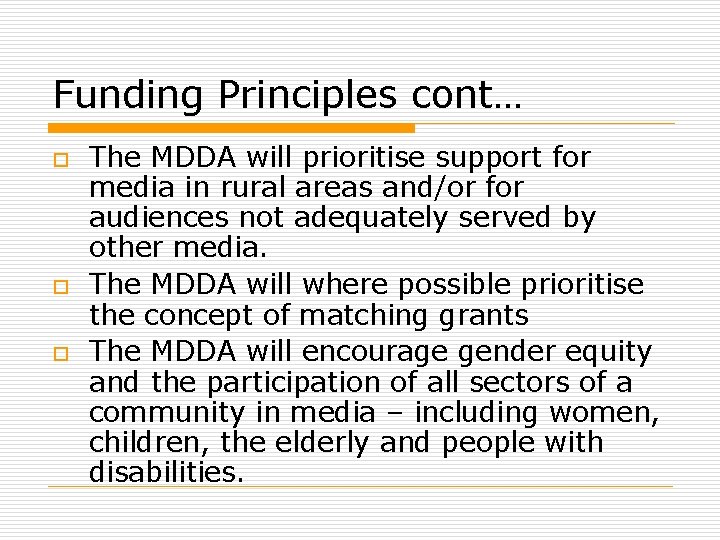 Funding Principles cont…

- The MDDA will prioritise support for media in rural areas and/or for audiences not adequately served by other media.
- The MDDA will where possible prioritise the concept of matching grants
- The MDDA will encourage gender equity and the participation of all sectors of a community in media – including women, children, the elderly and people with disabilities.